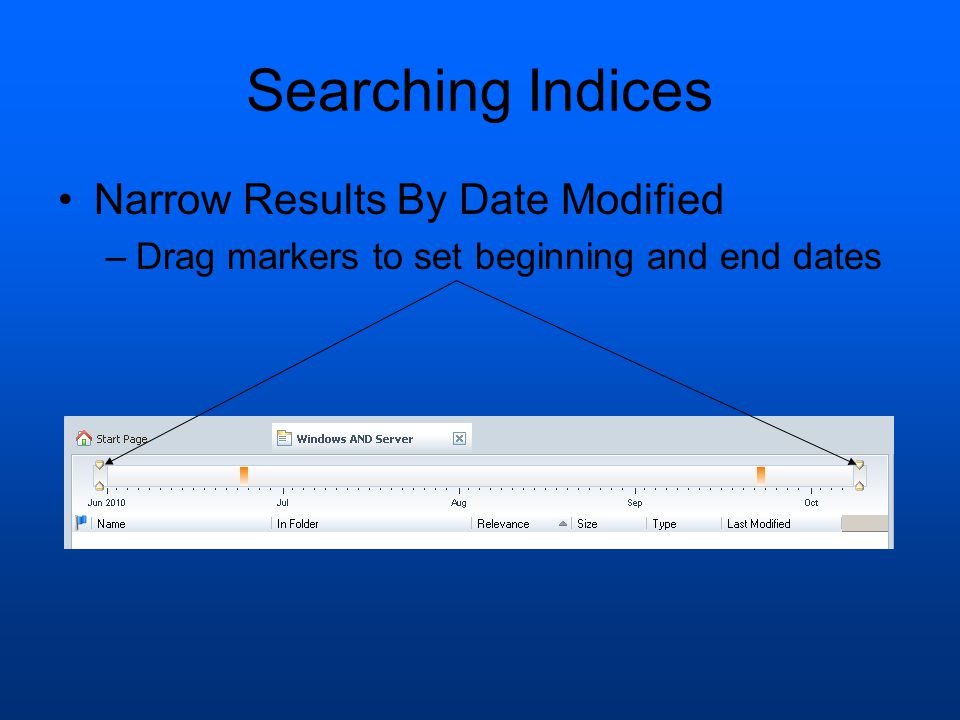 Searching Indices

• Narrow Results By Date Modified
– Drag markers to set beginning and end dates

Start Page
Windows AND Server

Jun 2010
Jul
Aug
Sep
Oct

| Name | In Folder | Relevance | Size | Type | Last Modified |
|---|---|---|---|---|---|